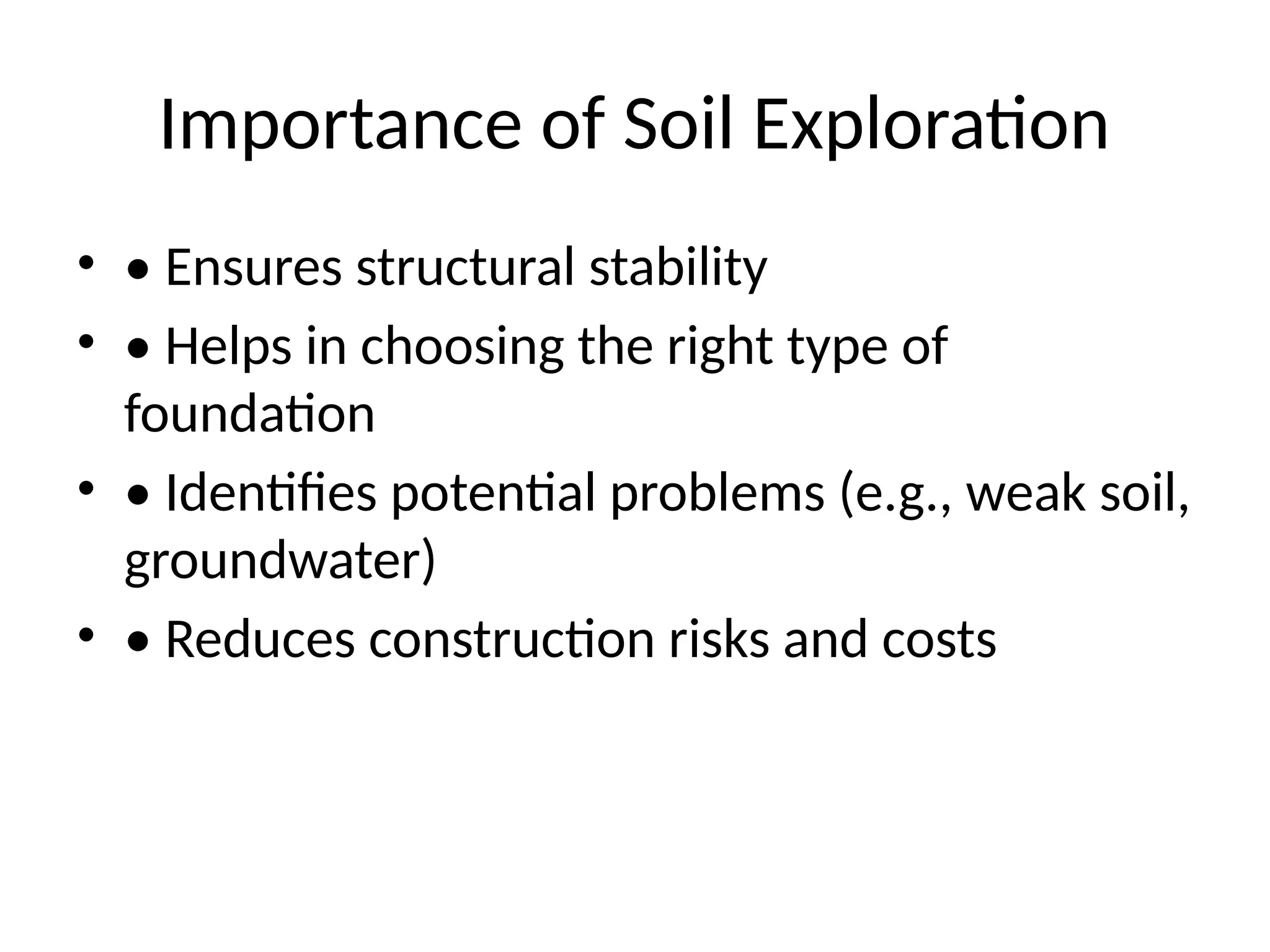 Importance of Soil Exploration

• • Ensures structural stability
• • Helps in choosing the right type of foundation
• • Identifies potential problems (e.g., weak soil, groundwater)
• • Reduces construction risks and costs